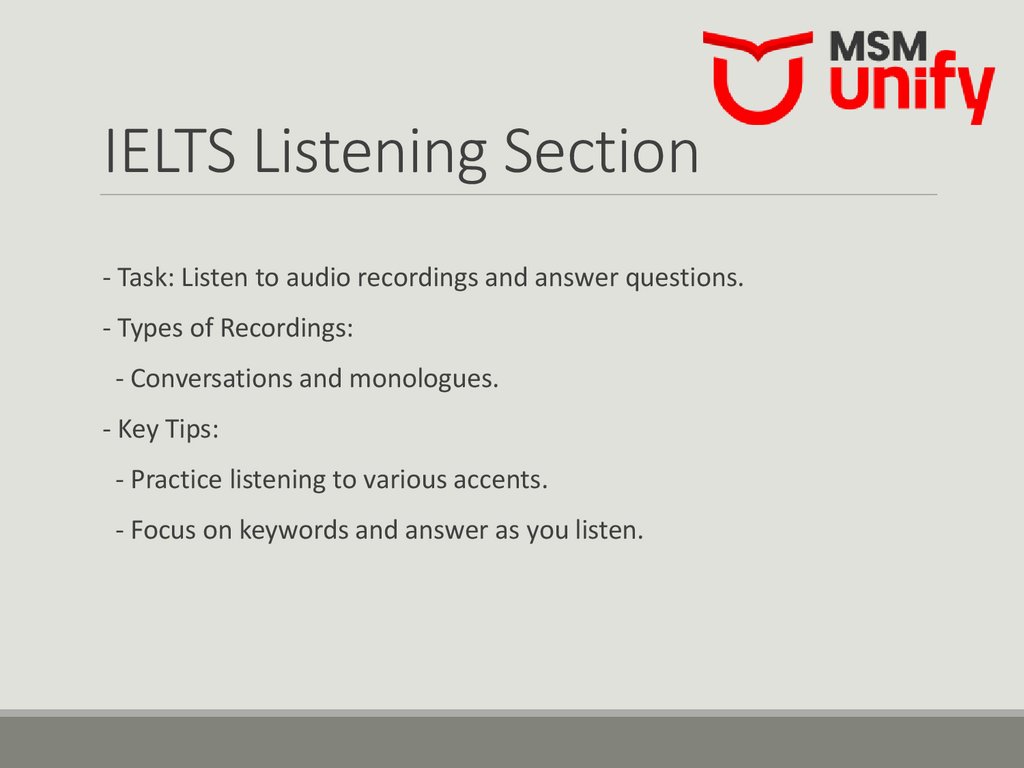 MSM
unify

IELTS Listening Section

- Task: Listen to audio recordings and answer questions.

- Types of Recordings:

- Conversations and monologues.

- Key Tips:

- Practice listening to various accents.

- Focus on keywords and answer as you listen.